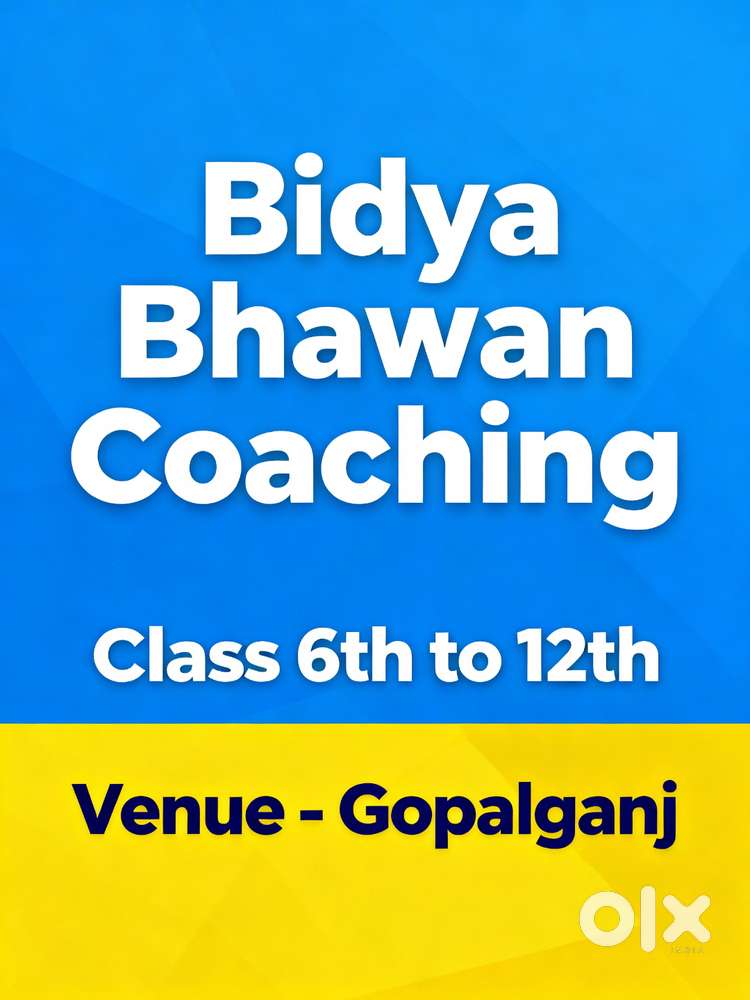 Bidya Bhawan Coaching

Class 6th to 12th

Venue - Gopalganj

OLX